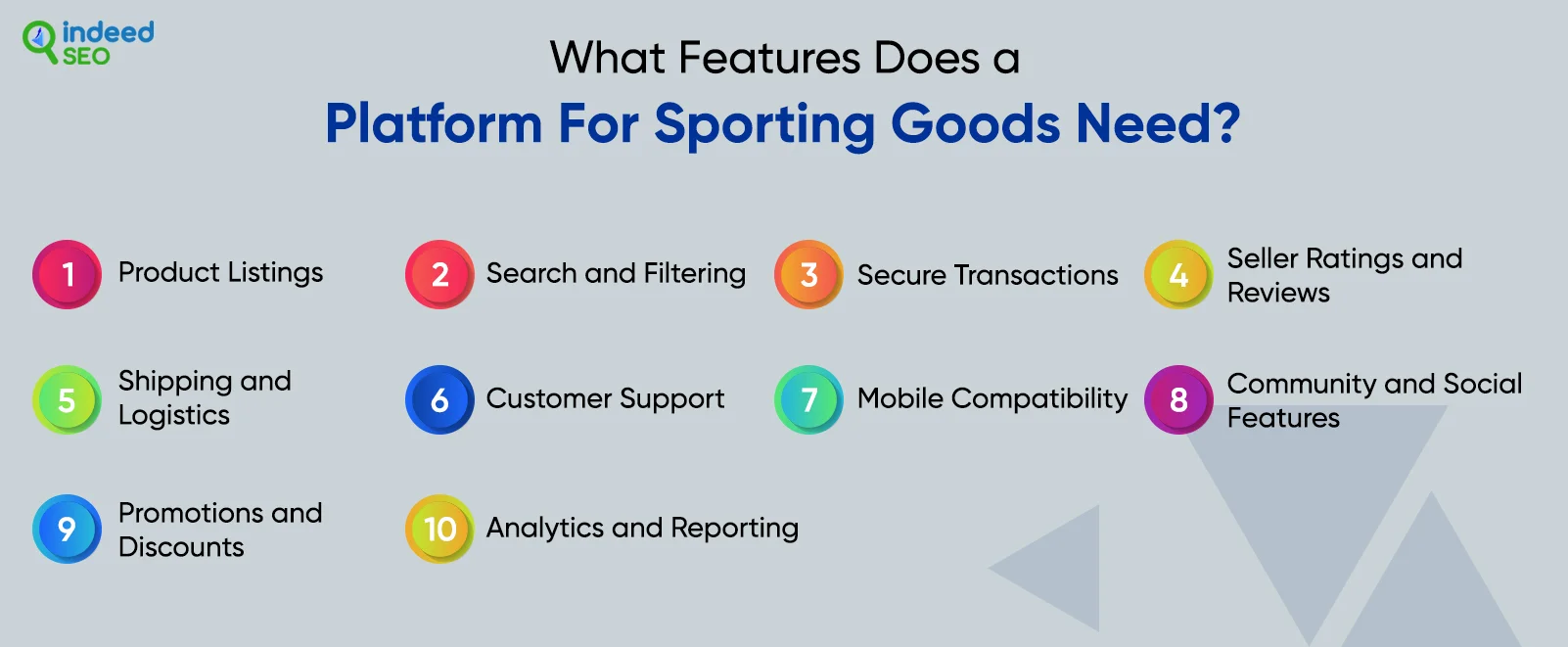 indeed SEO

What Features Does a
Platform For Sporting Goods Need?

1 Product Listings

2 Search and Filtering

3 Secure Transactions

4 Seller Ratings and Reviews

5 Shipping and Logistics

6 Customer Support

7 Mobile Compatibility

8 Community and Social Features

9 Promotions and Discounts

10 Analytics and Reporting